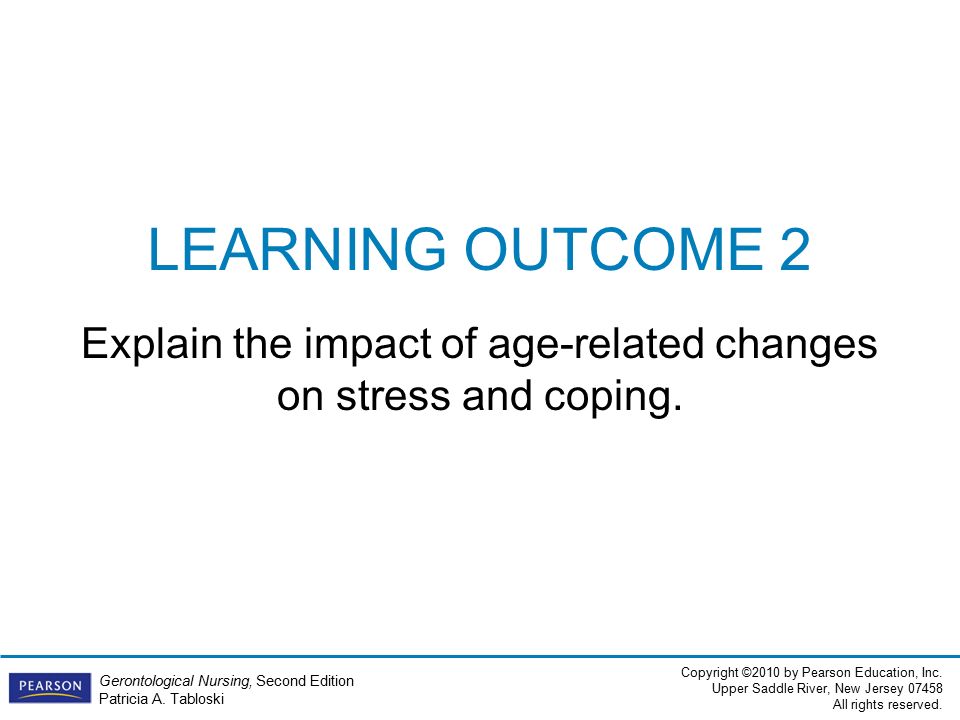 LEARNING OUTCOME 2

Explain the impact of age-related changes on stress and coping.

PEARSON

Gerontological Nursing, Second Edition
Patricia A. Tabloski

Copyright ©2010 by Pearson Education, Inc.
Upper Saddle River, New Jersey 07458
All rights reserved.